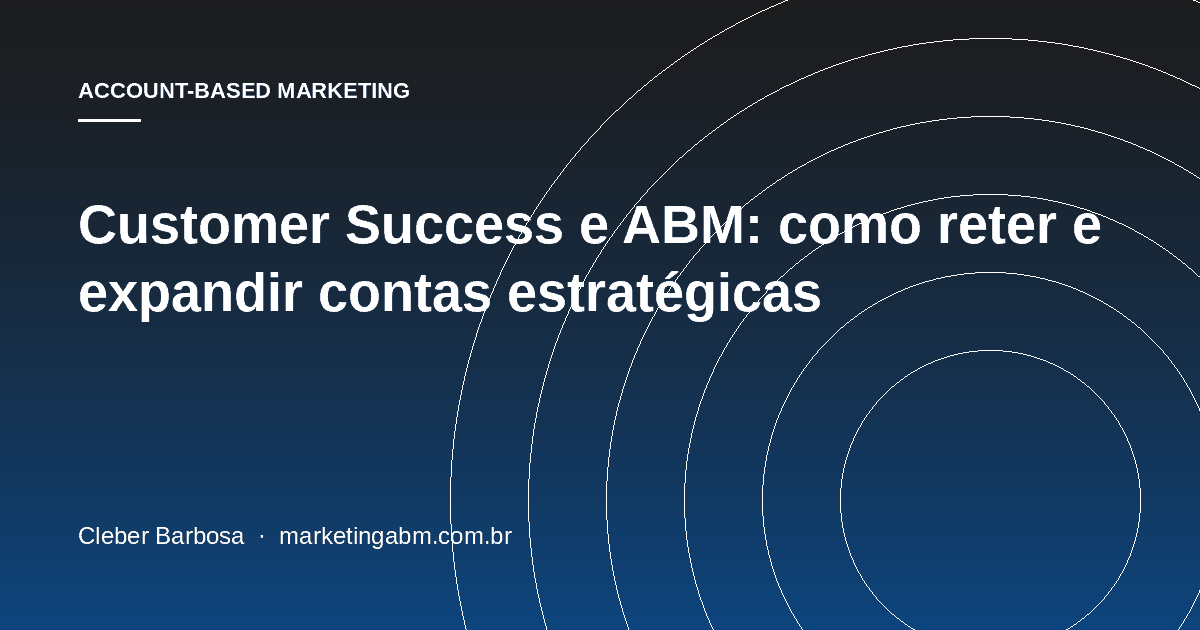 ACCOUNT-BASED MARKETING

Customer Success e ABM: como reter e expandir contas estratégicas

Cleber Barbosa · marketingabm.com.br